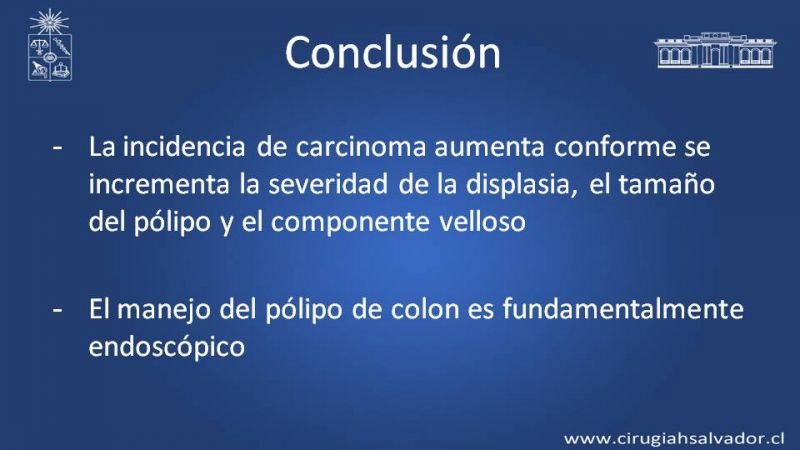 Conclusión

- La incidencia de carcinoma aumenta conforme se incrementa la severidad de la displasia, el tamaño del pólipo y el componente velloso

- El manejo del pólipo de colon es fundamentalmente endoscópico

www.cirugiahsalvador.cl